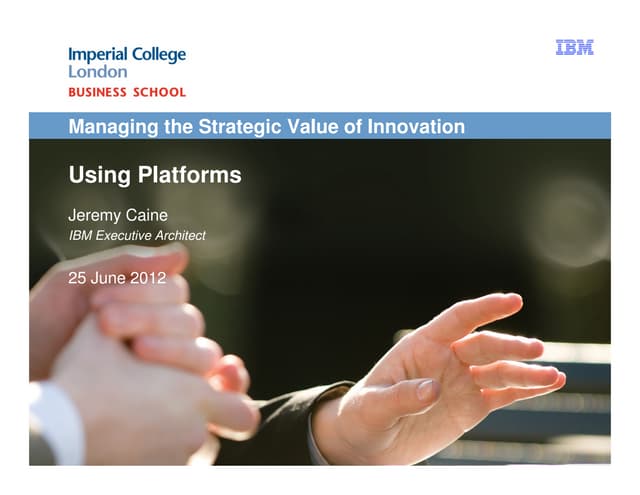 Imperial College London
BUSINESS SCHOOL

IBM

Managing the Strategic Value of Innovation

Using Platforms

Jeremy Caine
IBM Executive Architect

25 June 2012